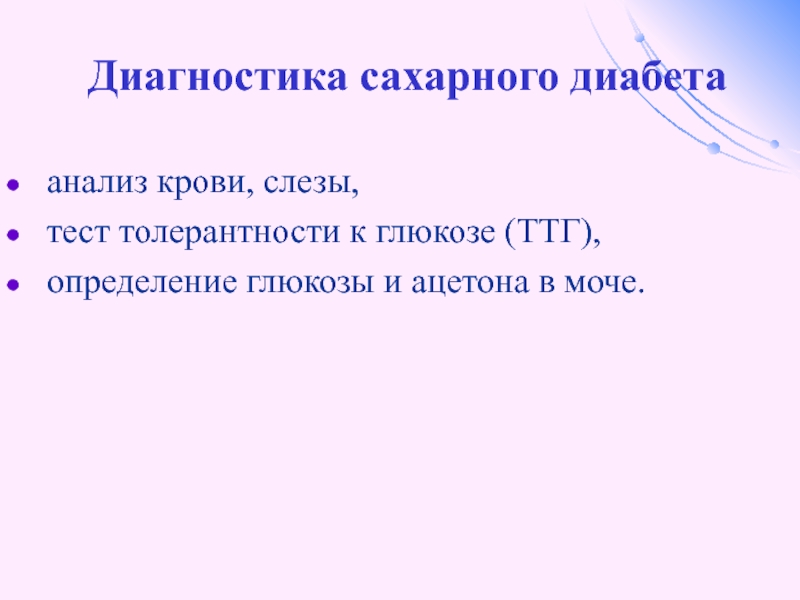 Диагностика сахарного диабета

- анализ крови, слезы,
- тест толерантности к глюкозе (ТТГ),
- определение глюкозы и ацетона в моче.